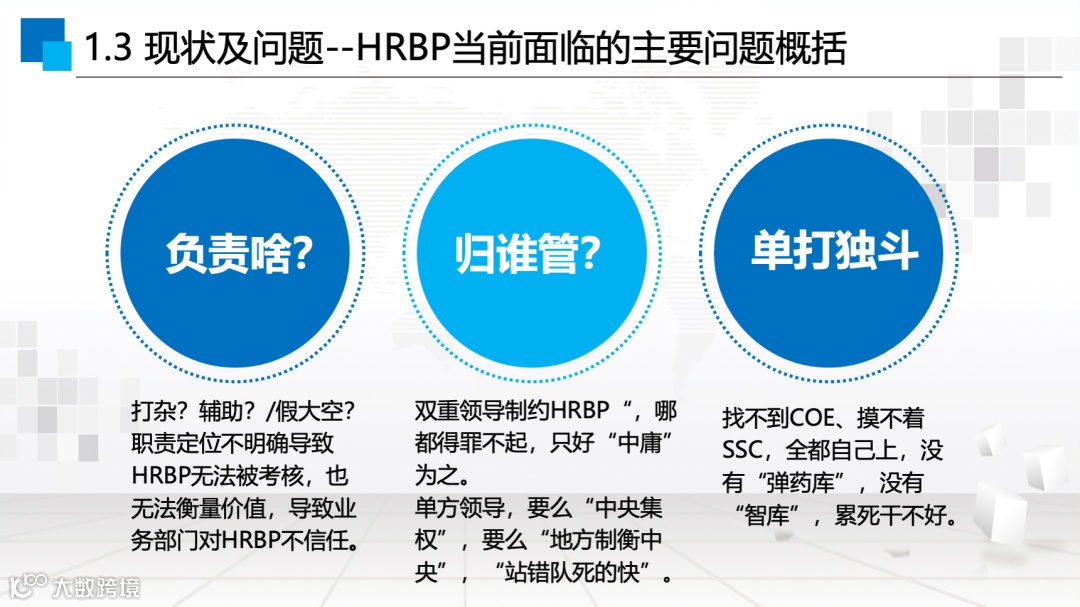 1.3 现状及问题--HRBP当前面临的主要问题概括

负责啥?

归谁管?

单打独斗

打杂？辅助？/假大空？职责定位不明确导致HRBP无法被考核，也无法衡量价值，导致业务部门对HRBP不信任。

双重领导制约HRBP“，哪都得罪不起，只好“中庸”为之。
单方领导，要么“中央集权”，要么“地方制衡中央”，“站错队死的快”。

找不到COE、摸不着SSC，全都自己上，没有“弹药库”，没有“智库”，累死干不好。

大数跨境